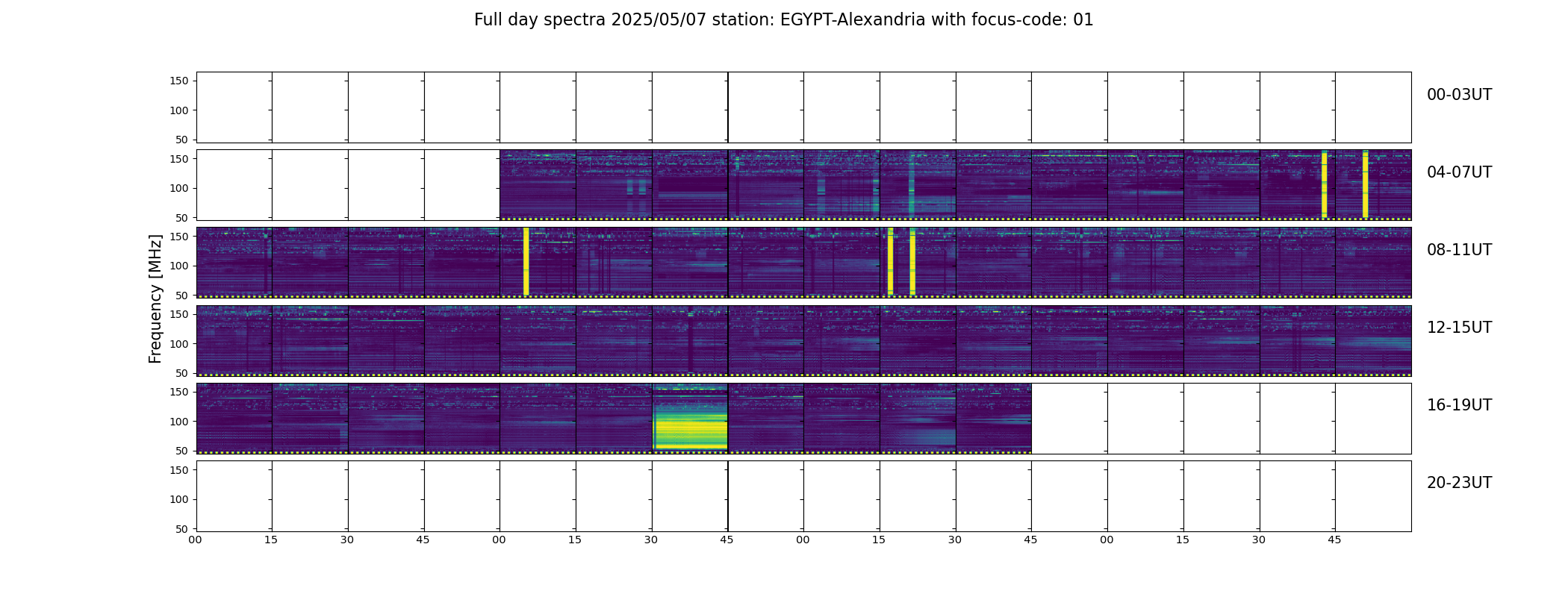 Full day spectra 2025/05/07 station: EGYPT-Alexandria with focus-code: 01

Frequency [MHz]

150
100
50
00-03UT

150
100
50
04-07UT

150
100
50
08-11UT

150
100
50
12-15UT

150
100
50
16-19UT

150
100
50
20-23UT

00 15 30 45 00 15 30 45 00 15 30 45 00 15 30 45